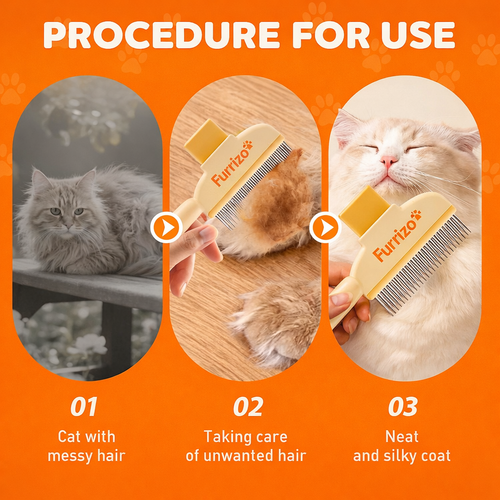 PROCEDURE FOR USE

Furrizo

Furrizo

01
Cat with messy hair

02
Taking care of unwanted hair

03
Neat and silky coat